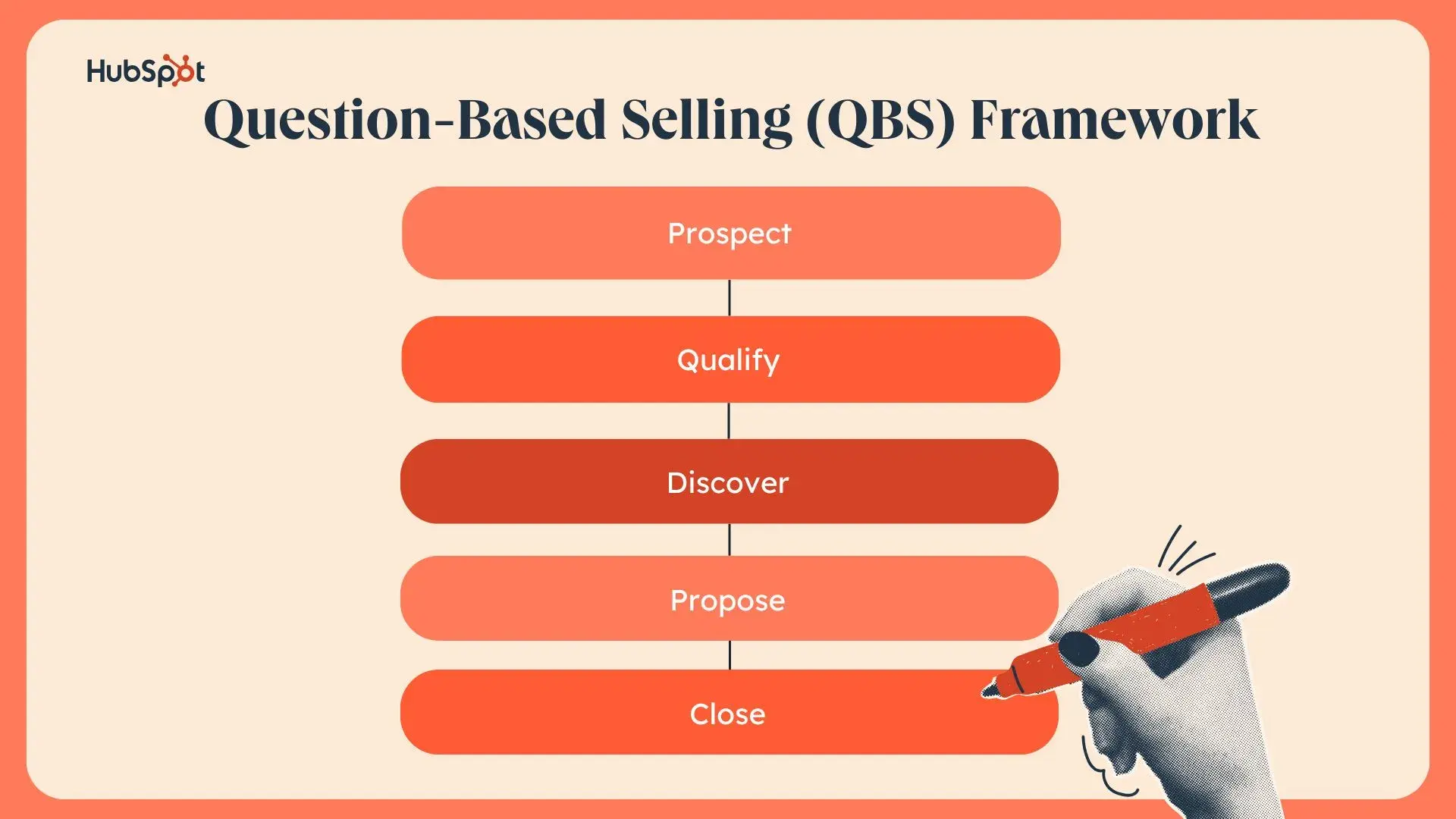 HubSpot

Question-Based Selling (QBS) Framework

Prospect

Qualify

Discover

Propose

Close